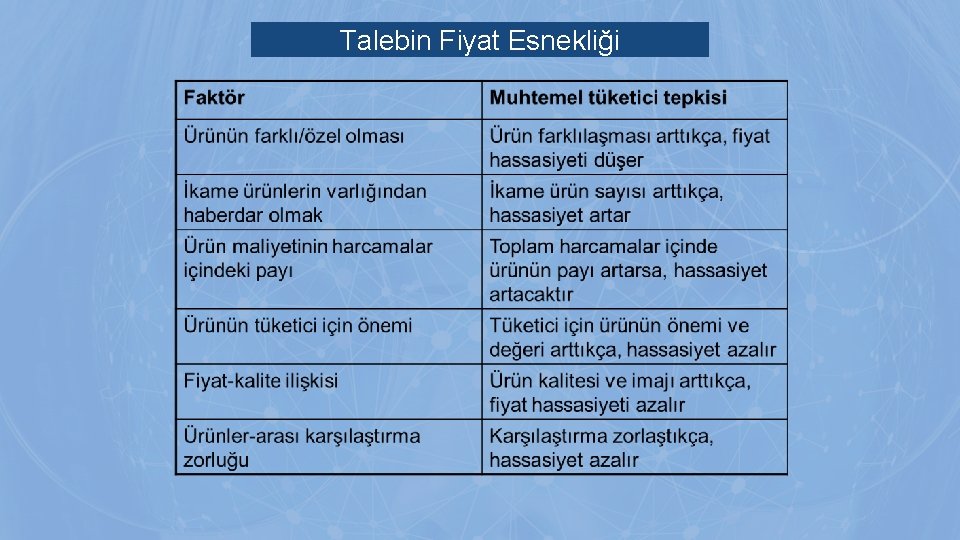 Talebin Fiyat Esnekliği

| Faktör | Muhtemel tüketici tepkisi |
|---|---|
| Ürünün farklı/özel olması | Ürün farklılaşması arttıkça, fiyat hassasiyeti düşer |
| İkame ürünlerin varlığından haberdar olmak | İkame ürün sayısı arttıkça, hassasiyet artar |
| Ürün maliyetinin harcamalar içindeki payı | Toplam harcamalar içinde ürünün payı artarsa, hassasiyet artacaktır |
| Ürünün tüketici için önemi | Tüketici için ürünün önemi ve değeri arttıkça, hassasiyet azalır |
| Fiyat-kalite ilişkisi | Ürün kalitesi ve imajı arttıkça, fiyat hassasiyeti azalır |
| Ürünler-arası karşılaştırma zorluğu | Karşılaştırma zorlaştıkça, hassasiyet azalır |